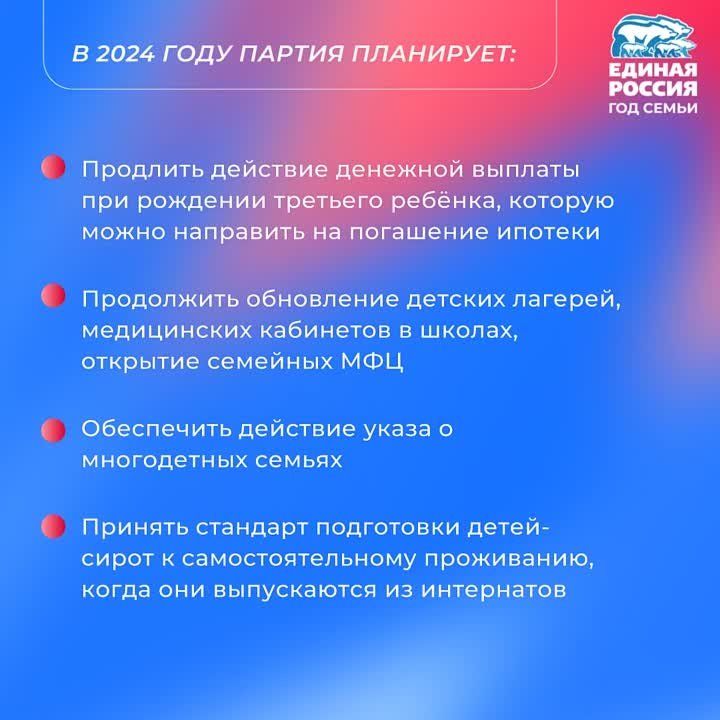 В 2024 ГОДУ ПАРТИЯ ПЛАНИРУЕТ:

ЕДИНАЯ РОССИЯ
ГОД СЕМЬИ

Продлить действие денежной выплаты при рождении третьего ребёнка, которую можно направить на погашение ипотеки

Продолжить обновление детских лагерей, медицинских кабинетов в школах, открытие семейных МФЦ

Обеспечить действие указа о многодетных семьях

Принять стандарт подготовки детей-сирот к самостоятельному проживанию, когда они выпускаются из интернатов